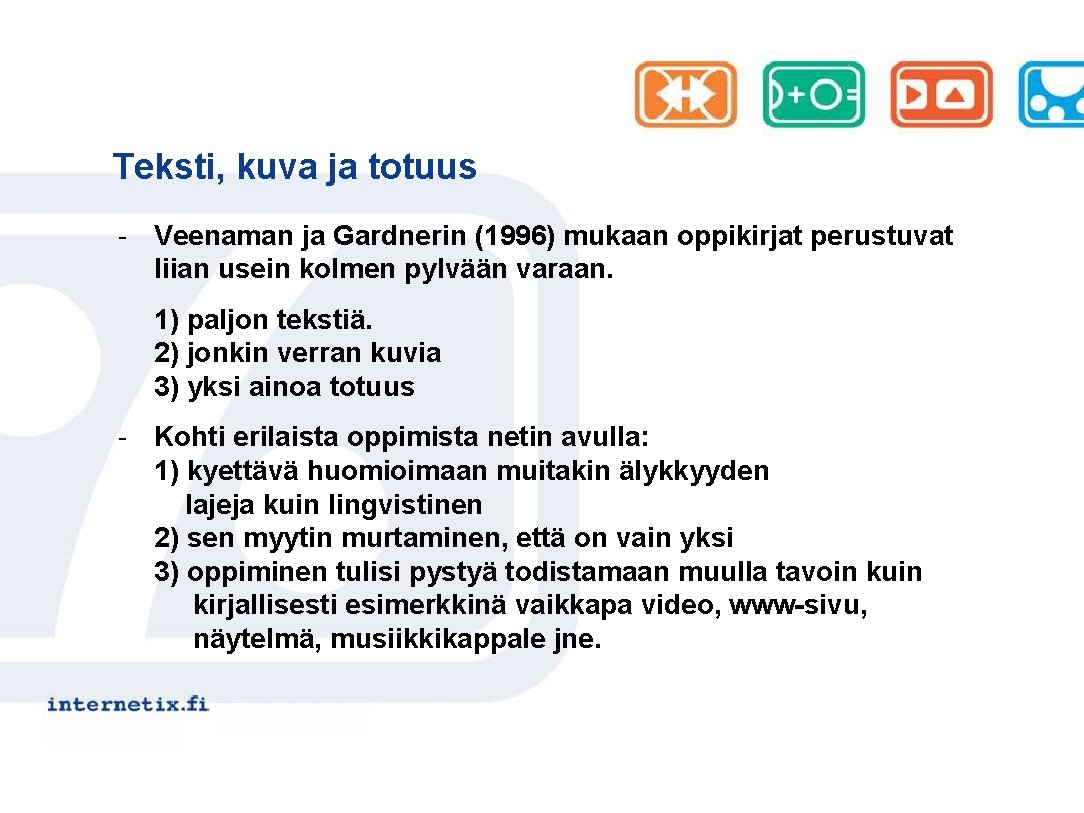 Teksti, kuva ja totuus

- Veenaman ja Gardnerin (1996) mukaan oppikirjat perustuvat liian usein kolmen pylvään varaan.

1) paljon tekstiä.
2) jonkin verran kuvia
3) yksi ainoa totuus

- Kohti erilaista oppimista netin avulla:
1) kyettävä huomioimaan muitakin älykkyyden lajeja kuin lingvistinen
2) sen myytin murtaminen, että on vain yksi
3) oppiminen tulisi pystyä todistamaan muulla tavoin kuin kirjallisesti esimerkkinä vaikkapa video, www-sivu, näytelmä, musiikkikappale jne.

internetix.fi